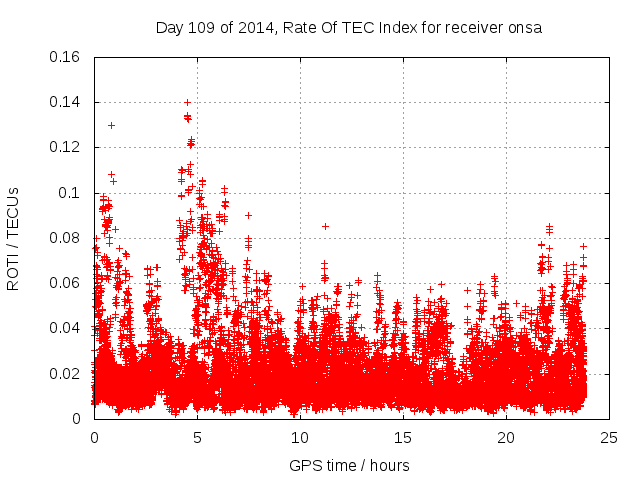 Day 109 of 2014, Rate Of TEC Index for receiver onsa

ROTI / TECUs

0.16
0.14
0.12
0.1
0.08
0.06
0.04
0.02
0

0
5
10
15
20
25

GPS time / hours